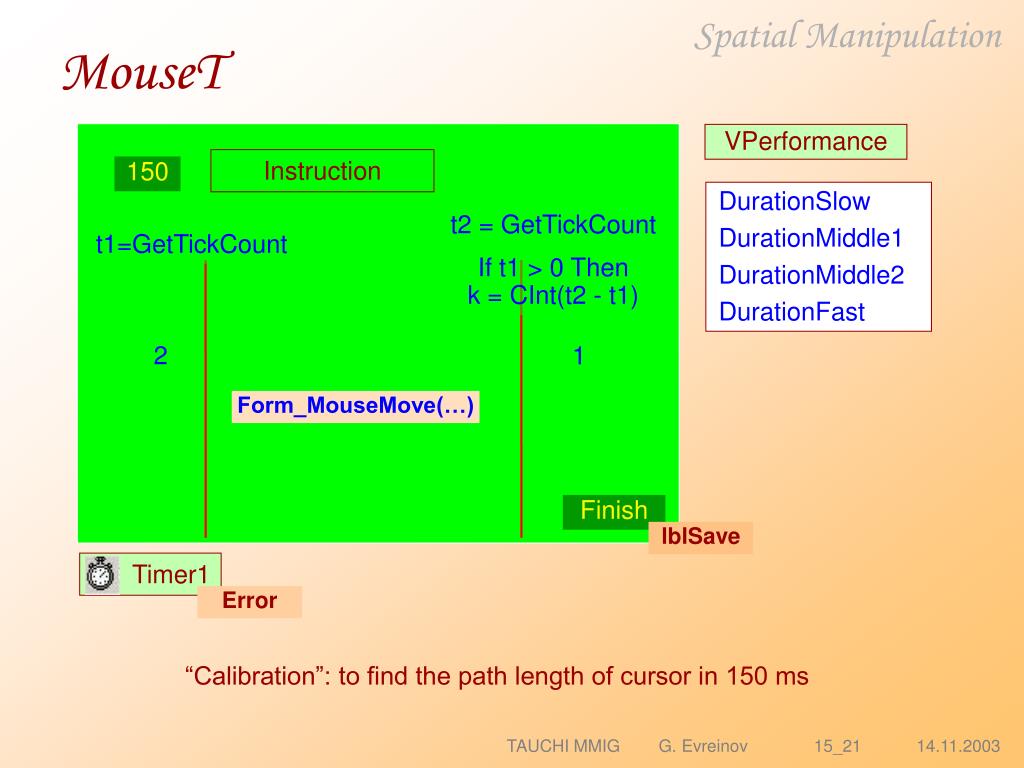 Spatial Manipulation

MouseT

150

Instruction

t1=GetTickCount

t2 = GetTickCount

If t1 > 0 Then
k = CInt(t2 - t1)

2

1

Form_MouseMove(…)

Finish

lblSave

VPerformance

DurationSlow
DurationMiddle1
DurationMiddle2
DurationFast

Timer1

Error

“Calibration”: to find the path length of cursor in 150 ms

TAUCHI MMIG G. Evreinov 15_21 14.11.2003